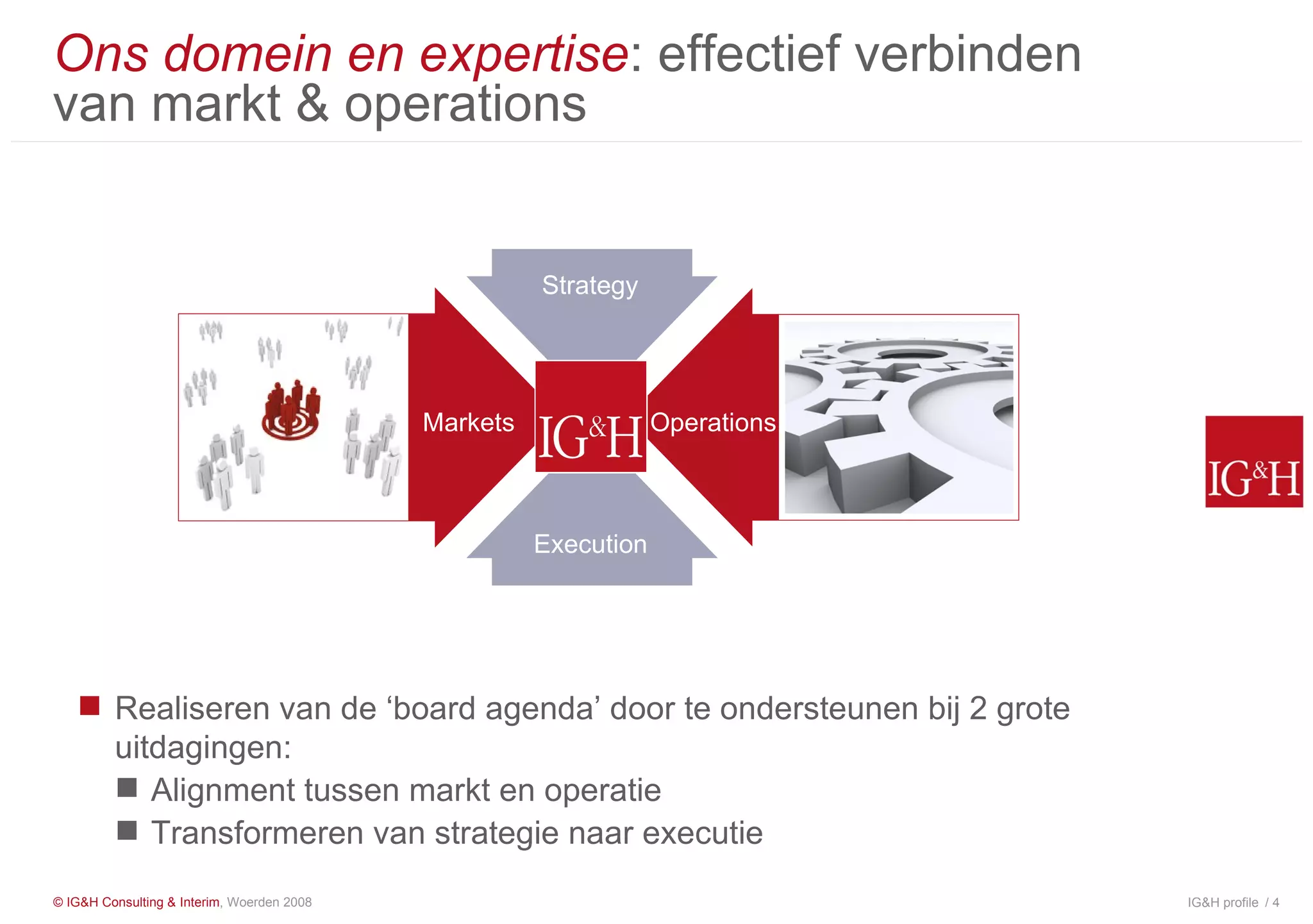 Ons domein en expertise: effectief verbinden van markt & operations

Strategy

Markets

IG&H

Operations

Execution

IG&H

Realiseren van de ‘board agenda’ door te ondersteunen bij 2 grote uitdagingen:

Alignment tussen markt en operatie

Transformeren van strategie naar executie

© IG&H Consulting & Interim, Woerden 2008

IG&H profile / 4